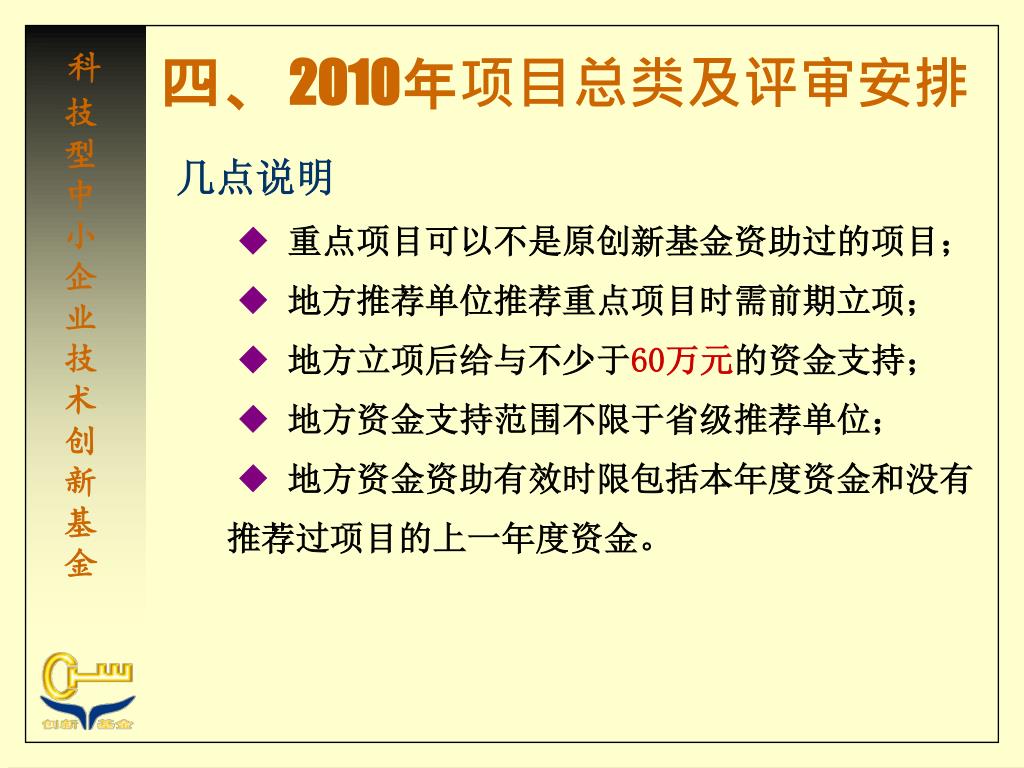 科技型中小企业技术创新基金

四、2010年项目总类及评审安排

几点说明

◆ 重点项目可以不是原创新基金资助过的项目；

◆ 地方推荐单位推荐重点项目时需前期立项；

◆ 地方立项后给与不少于60万元的资金支持；

◆ 地方资金支持范围不限于省级推荐单位；

◆ 地方资金资助有效时限包括本年度资金和没有推荐过项目的上一年度资金。

创新基金